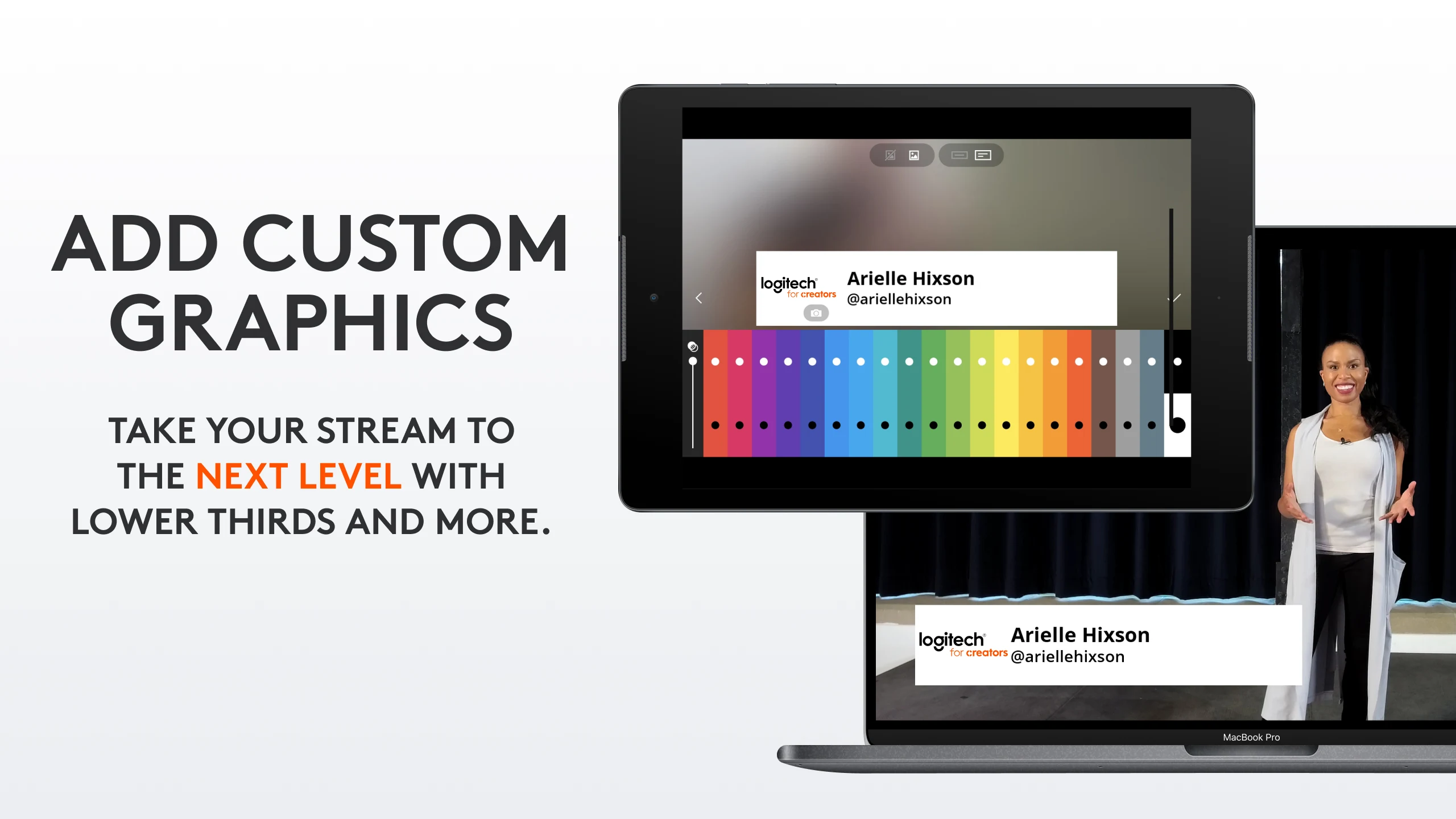 ADD CUSTOM GRAPHICS

TAKE YOUR STREAM TO THE NEXT LEVEL WITH LOWER THIRDS AND MORE.

logitech for creators

Arielle Hixson
@ariellehixson

logitech for creators

Arielle Hixson
@ariellehixson

MacBook Pro